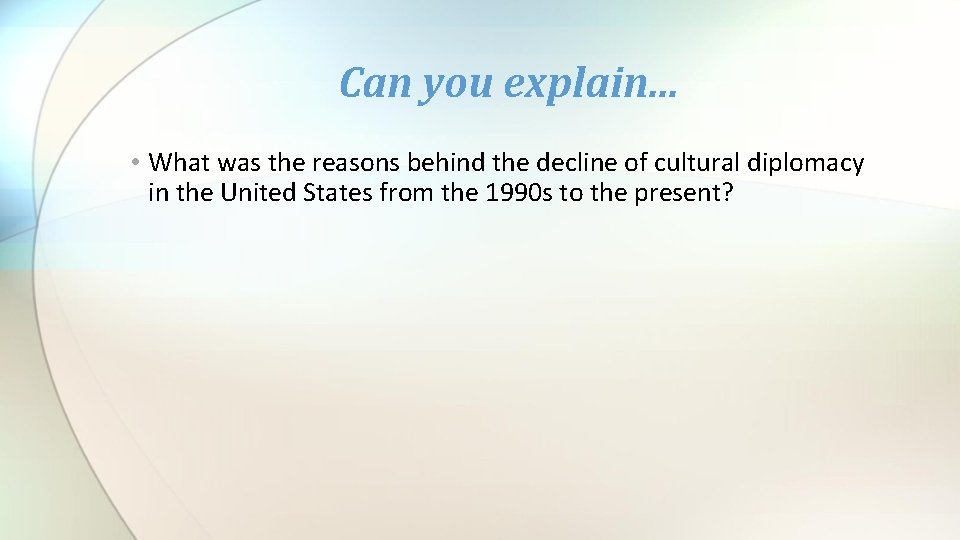 Can you explain…

• What was the reasons behind the decline of cultural diplomacy in the United States from the 1990s to the present?